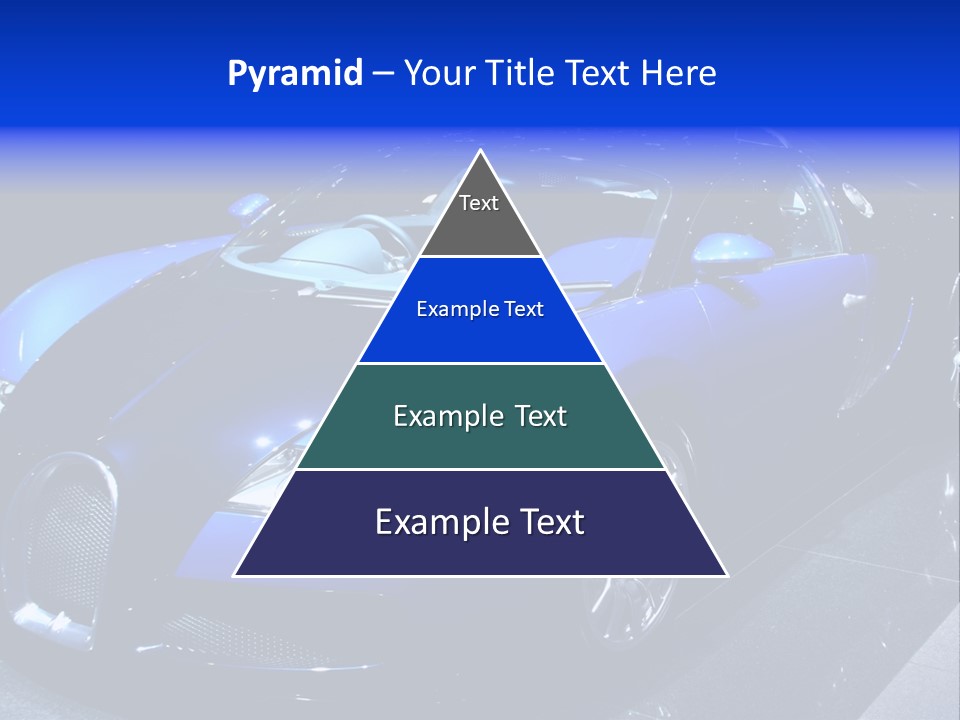 Pyramid – Your Title Text Here

Text

Example Text

Example Text

Example Text